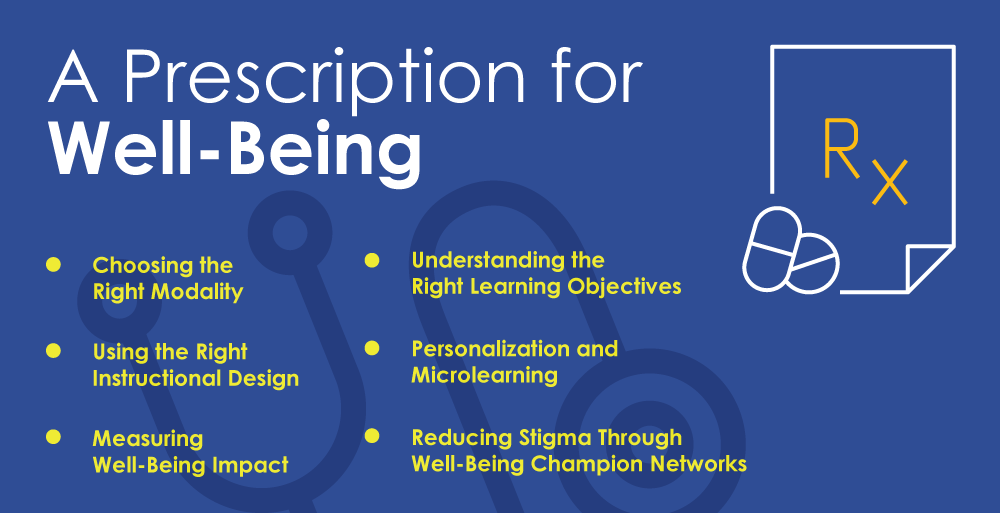 A Prescription for
Well-Being

Rx

- Choosing the Right Modality
- Using the Right Instructional Design
- Measuring Well-Being Impact

- Understanding the Right Learning Objectives
- Personalization and Microlearning
- Reducing Stigma Through Well-Being Champion Networks